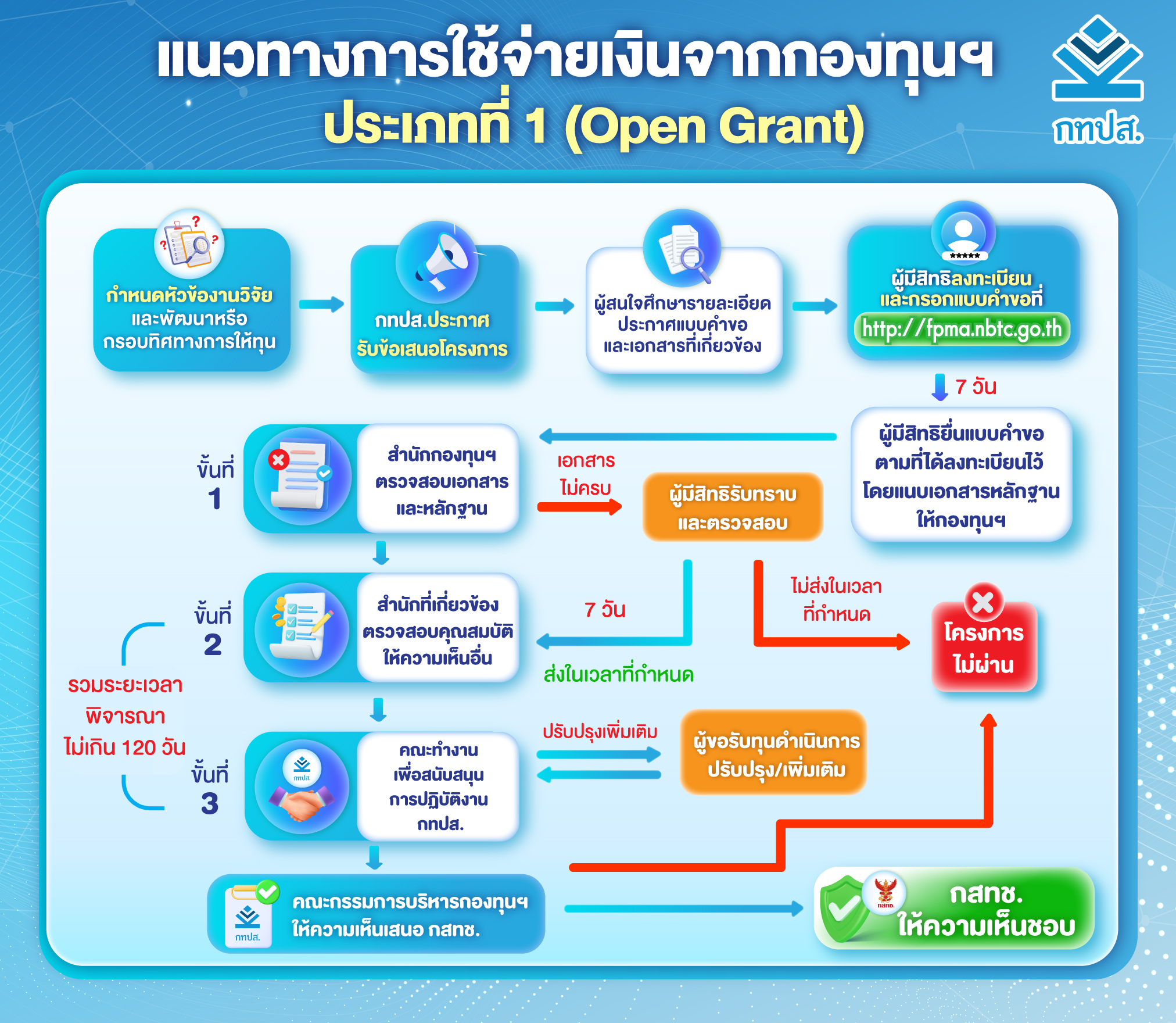 แนวทางการใช้จ่ายเงินจากกองทุนฯ
ประเภทที่ 1 (Open Grant)

กทปส.

กำหนดหัวข้องานวิจัย และพัฒนาหรือ กรอบทิศทางการให้ทุน

กทปส.ประกาศ รับข้อเสนอโครงการ

ผู้สนใจศึกษารายละเอียด ประกาศแบบคำขอ และเอกสารที่เกี่ยวข้อง

*****

ผู้มีสิทธิลงทะเบียน และกรอกแบบคำขอที่ http://fpma.nbtc.go.th

7 วัน

ผู้มีสิทธิยื่นแบบคำขอ ตามที่ได้ลงทะเบียนไว้ โดยแนบเอกสารหลักฐาน ให้กองทุนฯ

ขั้นที่ 1

สำนักกองทุนฯ ตรวจสอบเอกสาร และหลักฐาน

เอกสาร ไม่ครบ

ผู้มีสิทธิรับทราบ และตรวจสอบ

ขั้นที่ 2

สำนักที่เกี่ยวข้อง ตรวจสอบคุณสมบัติ ให้ความเห็นอื่น

7 วัน

ส่งในเวลาที่กำหนด

ไม่ส่งในเวลา ที่กำหนด

โครงการ ไม่ผ่าน

รวมระยะเวลา พิจารณา ไม่เกิน 120 วัน

ขั้นที่ 3

กทปส.

คณะทำงาน เพื่อสนับสนุน การปฏิบัติงาน กทปส.

ปรับปรุงเพิ่มเติม

ผู้ขอรับทุนดำเนินการ ปรับปรุง/เพิ่มเติม

กทปส.

คณะกรรมการบริหารกองทุนฯ ให้ความเห็นเสนอ กสทช.

กสทช.

กสทช. ให้ความเห็นชอบ